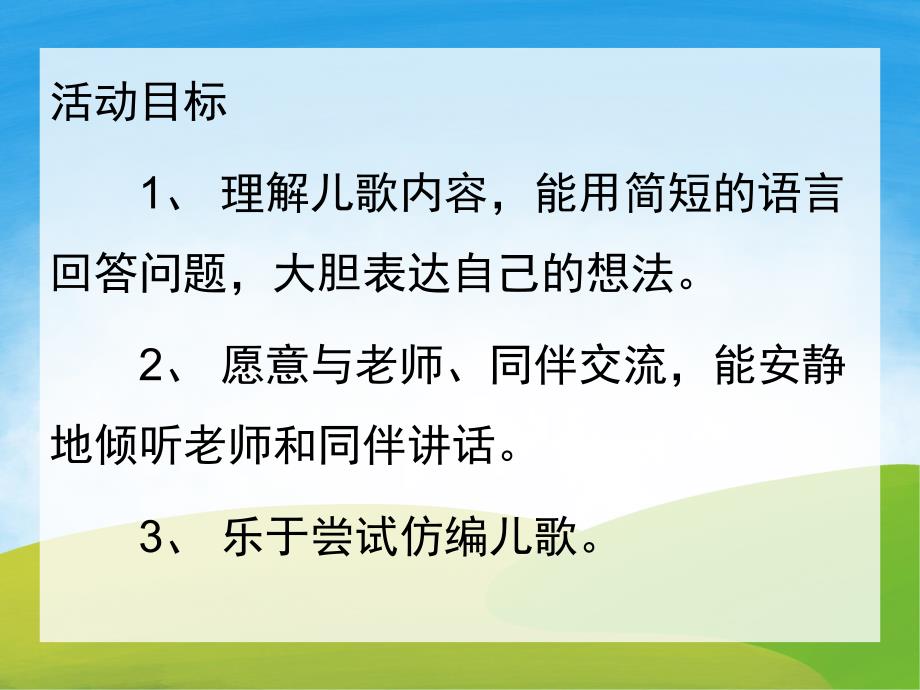 活动目标

1、 理解儿歌内容，能用简短的语言回答问题，大胆表达自己的想法。

2、 愿意与老师、同伴交流，能安静地倾听老师和同伴讲话。

3、 乐于尝试仿编儿歌。